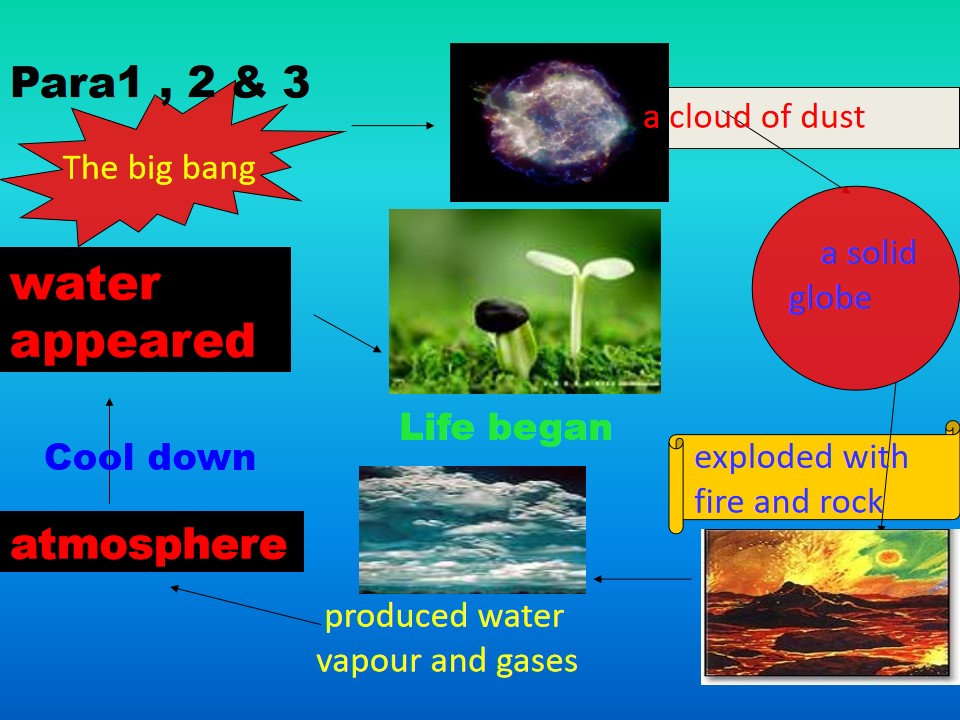 Para1 , 2 & 3

The big bang

a cloud of dust

a solid globe

exploded with fire and rock

produced water vapour and gases

atmosphere

Cool down

water appeared

Life began